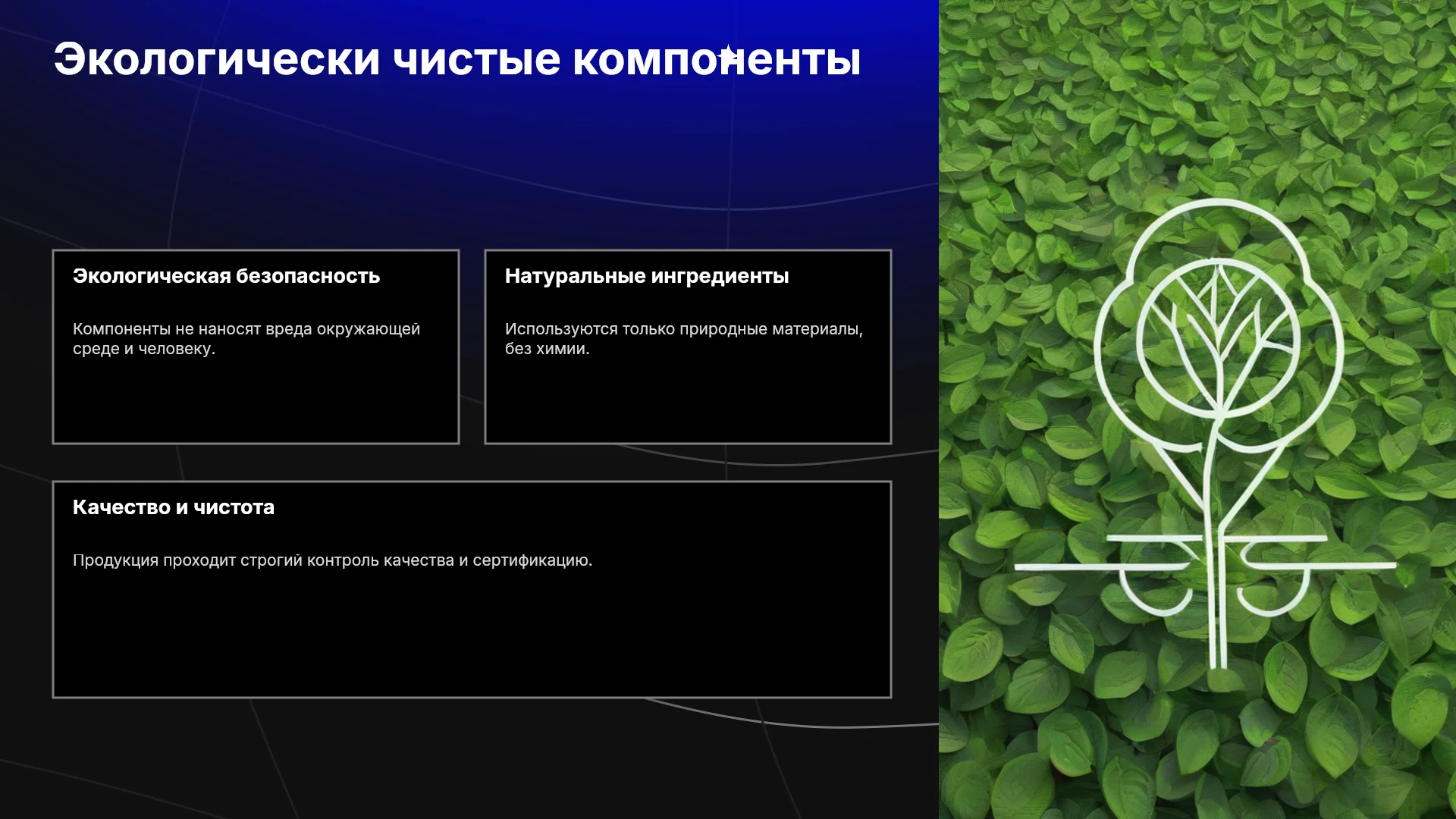 Экологически чистые компоненты

Экологическая безопасность

Компоненты не наносят вреда окружающей среде и человеку.

Натуральные ингредиенты

Используются только природные материалы, без химии.

Качество и чистота

Продукция проходит строгий контроль качества и сертификацию.